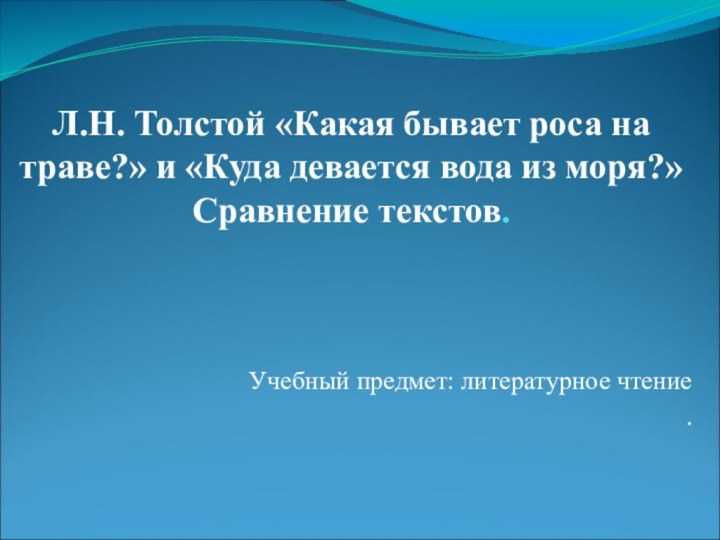 Л.Н. Толстой «Какая бывает роса на траве?» и «Куда девается вода из моря?» Сравнение текстов.

Учебный предмет: литературное чтение

.